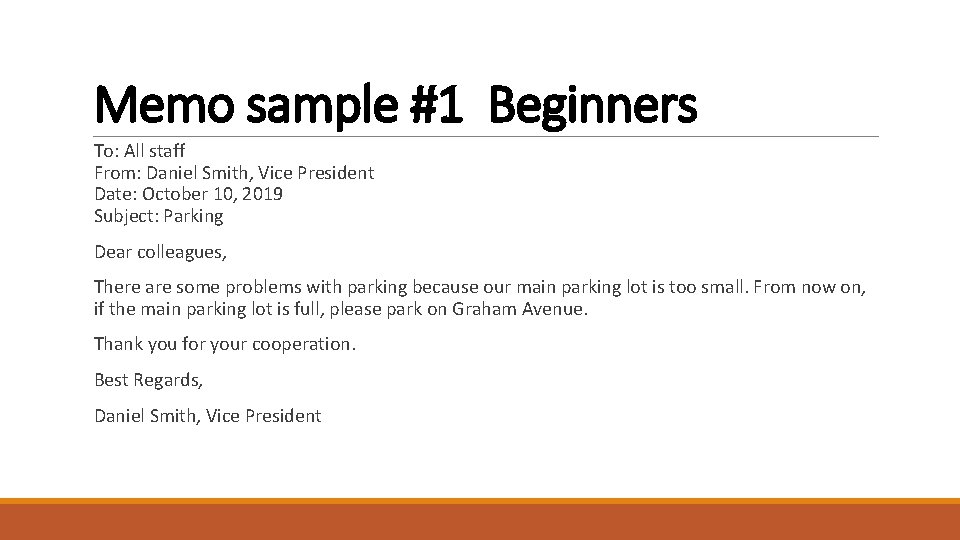 Memo sample #1 Beginners

To: All staff
From: Daniel Smith, Vice President
Date: October 10, 2019
Subject: Parking

Dear colleagues,

There are some problems with parking because our main parking lot is too small. From now on, if the main parking lot is full, please park on Graham Avenue.

Thank you for your cooperation.

Best Regards,

Daniel Smith, Vice President